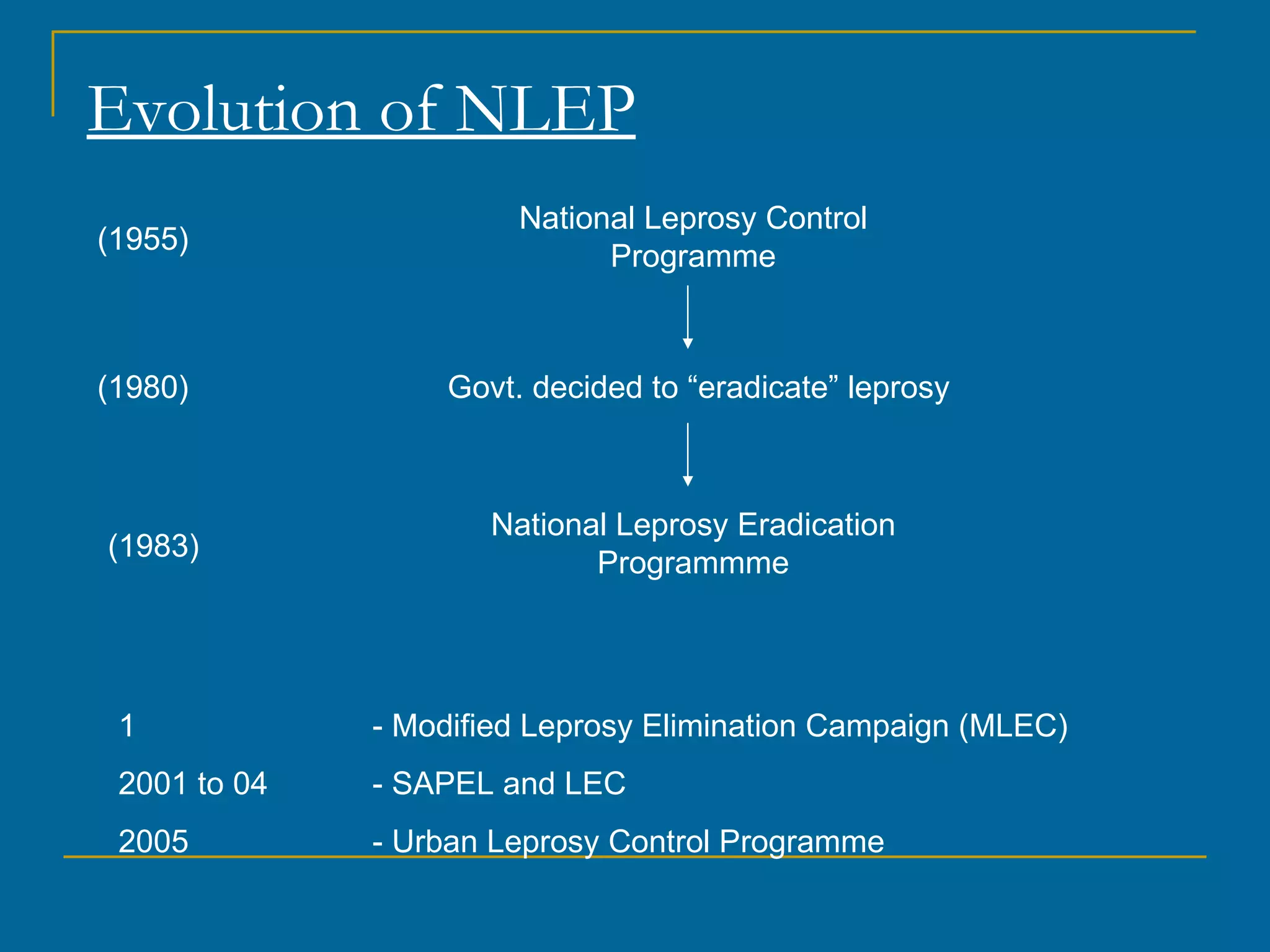 Evolution of NLEP

(1955) National Leprosy Control Programme

(1980) Govt. decided to “eradicate” leprosy

(1983) National Leprosy Eradication Programmme

1 - Modified Leprosy Elimination Campaign (MLEC)

2001 to 04 - SAPEL and LEC

2005 - Urban Leprosy Control Programme